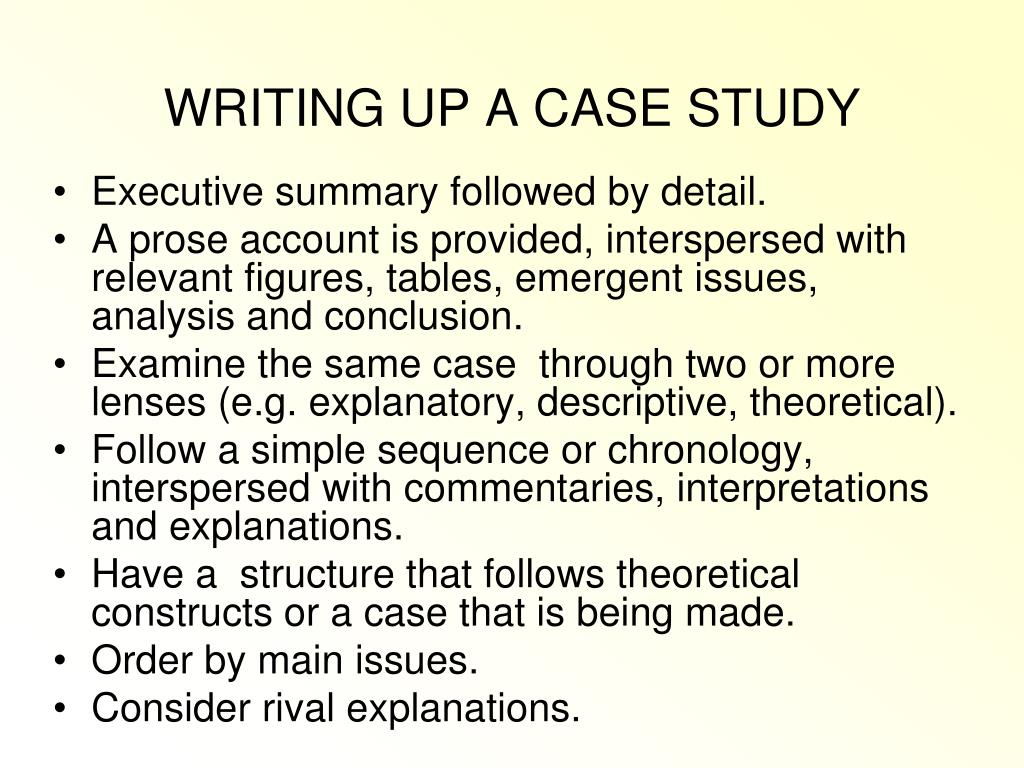 WRITING UP A CASE STUDY

• Executive summary followed by detail.
• A prose account is provided, interspersed with relevant figures, tables, emergent issues, analysis and conclusion.
• Examine the same case  through two or more lenses (e.g. explanatory, descriptive, theoretical).
• Follow a simple sequence or chronology, interspersed with commentaries, interpretations and explanations.
• Have a  structure that follows theoretical constructs or a case that is being made.
• Order by main issues.
• Consider rival explanations.